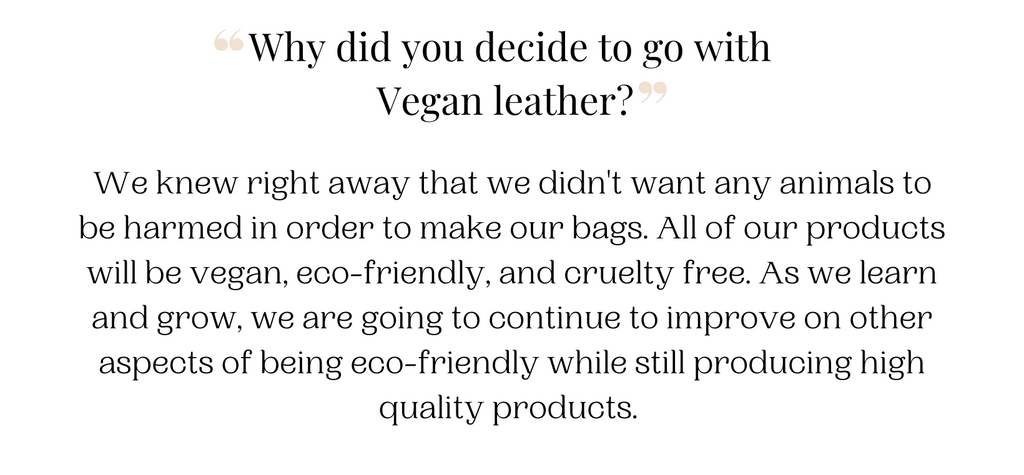 “Why did you decide to go with Vegan leather?”

We knew right away that we didn't want any animals to be harmed in order to make our bags. All of our products will be vegan, eco-friendly, and cruelty free. As we learn and grow, we are going to continue to improve on other aspects of being eco-friendly while still producing high quality products.